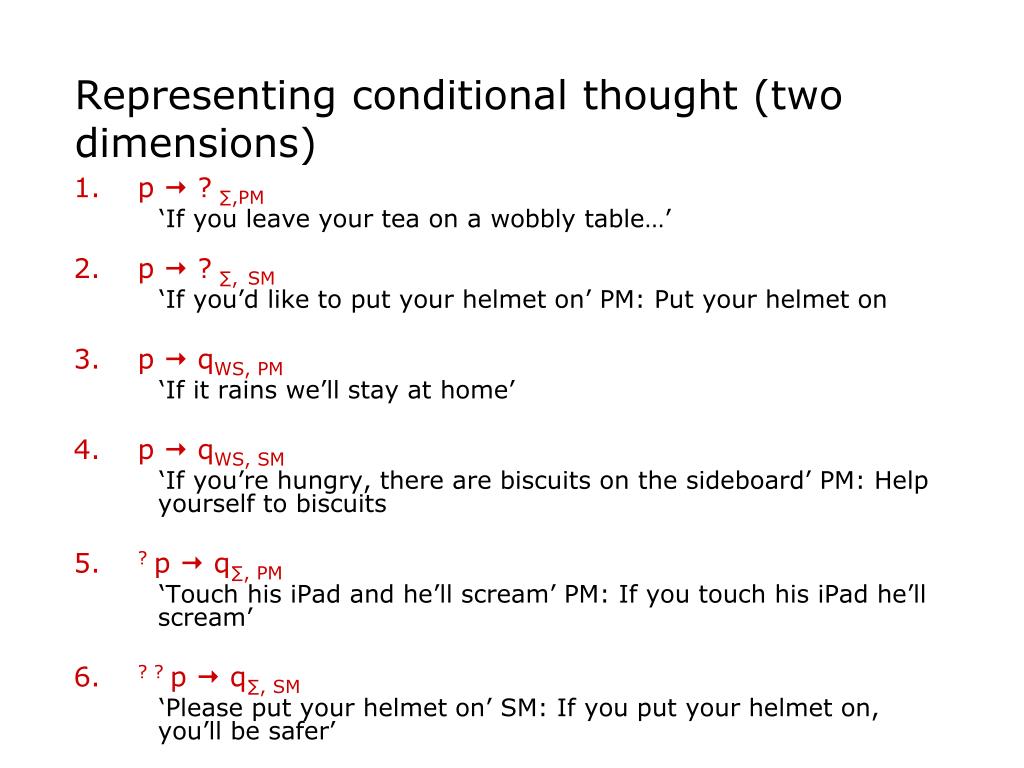 Representing conditional thought (two dimensions)

1. $p \rightarrow ?_{\Sigma,PM}$
‘If you leave your tea on a wobbly table…’

2. $p \rightarrow ?_{\Sigma, SM}$
‘If you’d like to put your helmet on’ PM: Put your helmet on

3. $p \rightarrow q_{WS, PM}$
‘If it rains we’ll stay at home’

4. $p \rightarrow q_{WS, SM}$
‘If you’re hungry, there are biscuits on the sideboard’ PM: Help yourself to biscuits

5. $^{?}p \rightarrow q_{\Sigma, PM}$
‘Touch his iPad and he’ll scream’ PM: If you touch his iPad he’ll scream’

6. $^{??}p \rightarrow q_{\Sigma, SM}$
‘Please put your helmet on’ SM: If you put your helmet on, you’ll be safer’